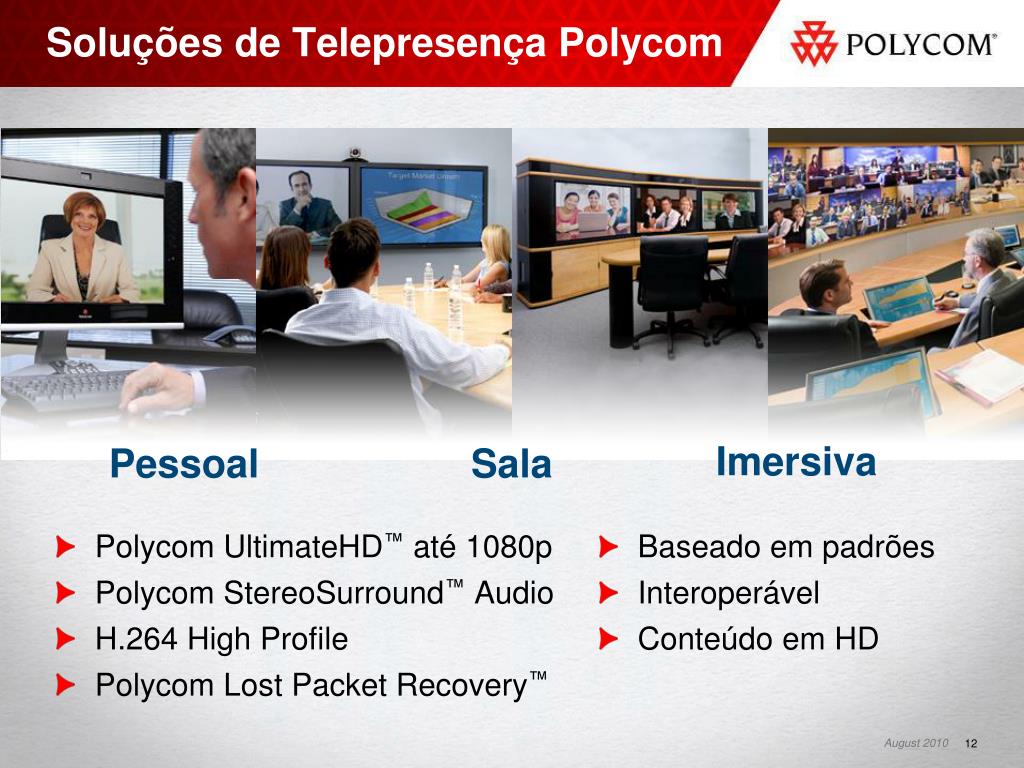 Soluções de Telepresença Polycom

POLYCOM®

Target Market Growth

Pessoal

Sala

Imersiva

Polycom UltimateHD™ até 1080p

Polycom StereoSurround™ Audio

H.264 High Profile

Polycom Lost Packet Recovery™

Baseado em padrões

Interoperável

Conteúdo em HD

August 2010 12